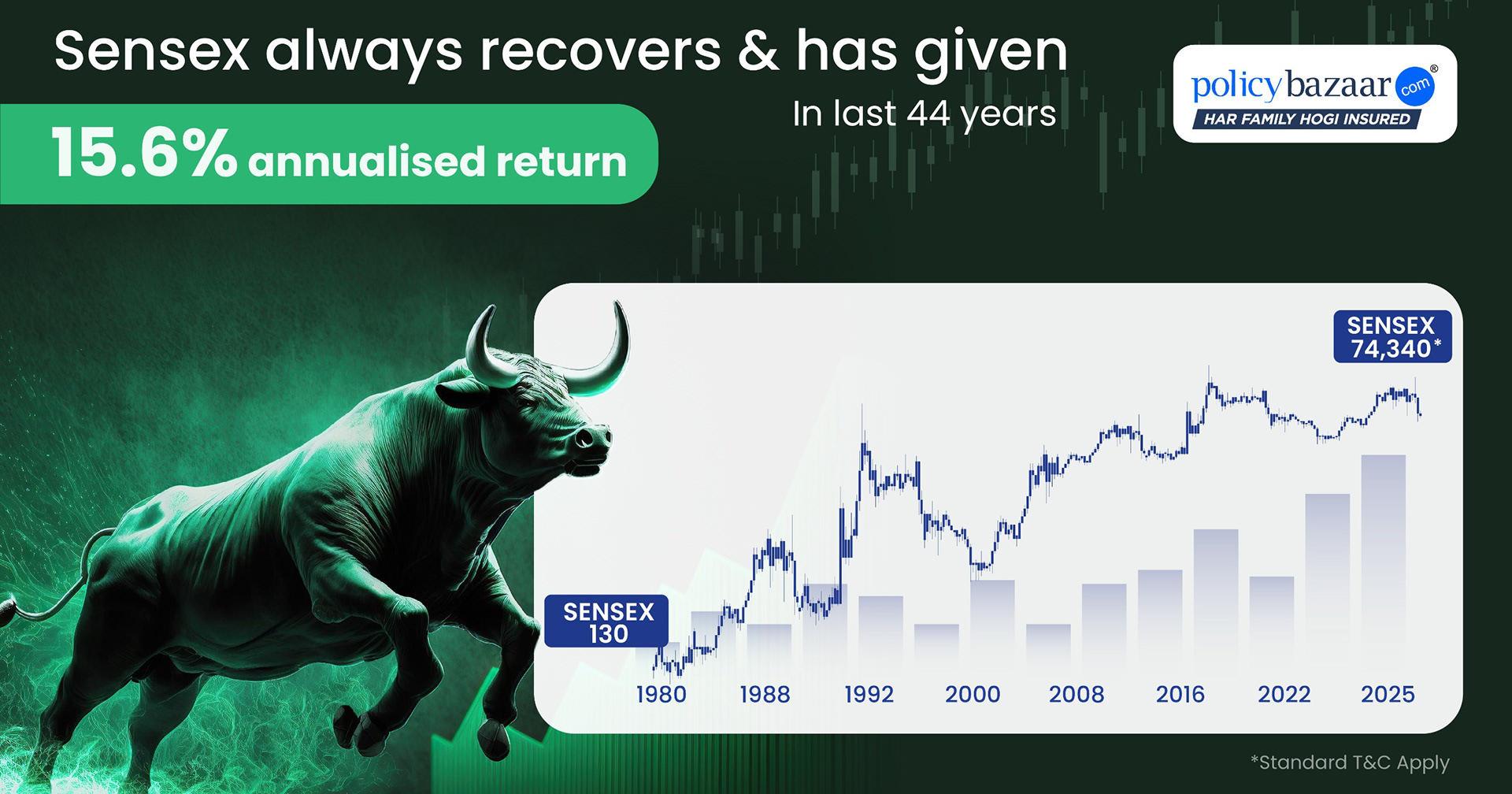 Sensex always recovers & has given

15.6% annualised return

In last 44 years

policybazaar.com®
HAR FAMILY HOGI INSURED

SENSEX 74,340*

SENSEX 130

1980 1988 1992 2000 2008 2016 2022 2025

*Standard T&C Apply